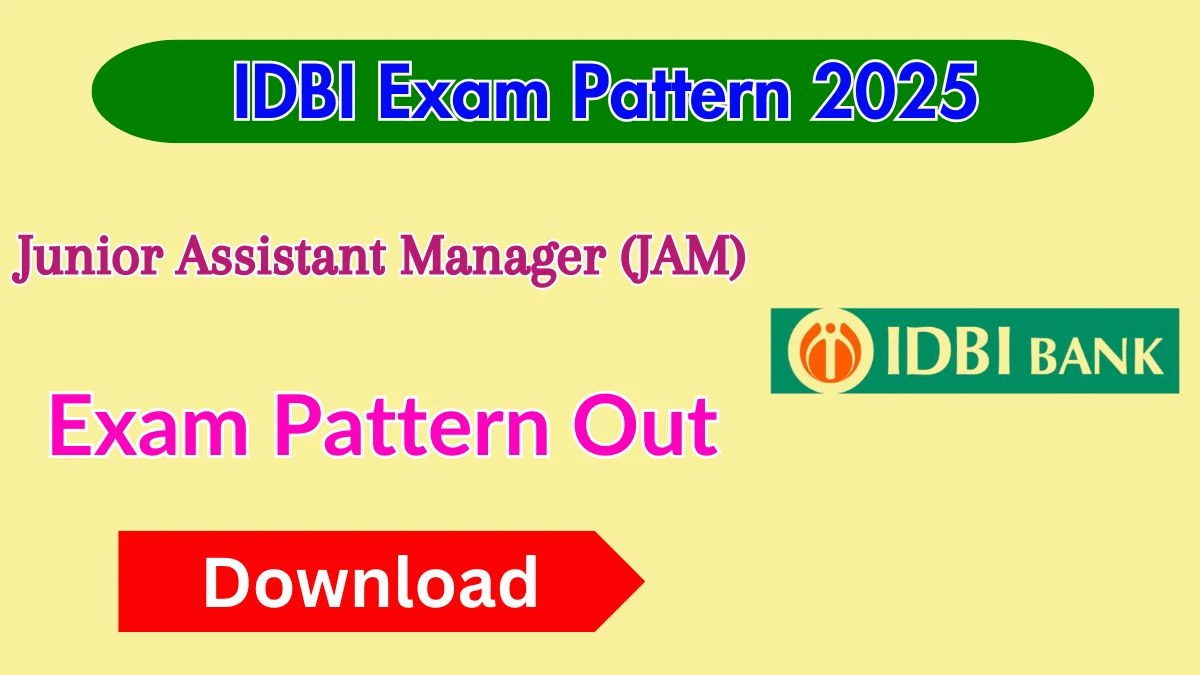 IDBI Exam Pattern 2025

Junior Assistant Manager (JAM)

IDBI BANK

Exam Pattern Out

Download